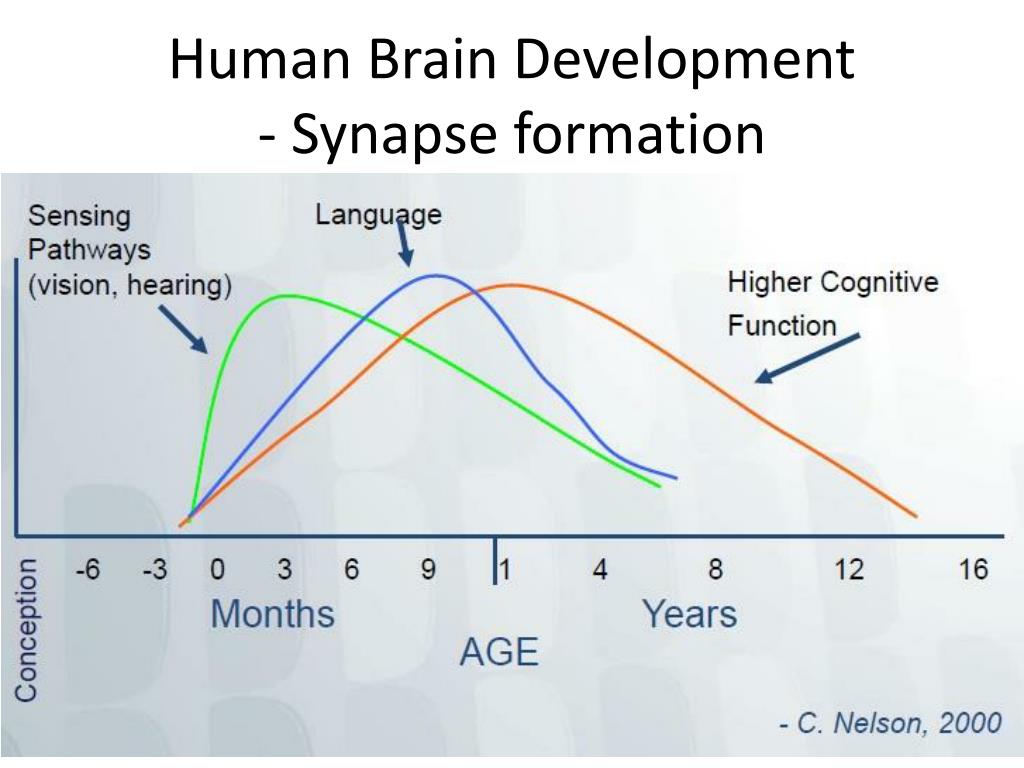 Human Brain Development
- Synapse formation

Sensing Pathways (vision, hearing)

Language

Higher Cognitive Function

Conception

-6 -3 0 3 6 9 1 4 8 12 16

Months

Years

AGE

- C. Nelson, 2000